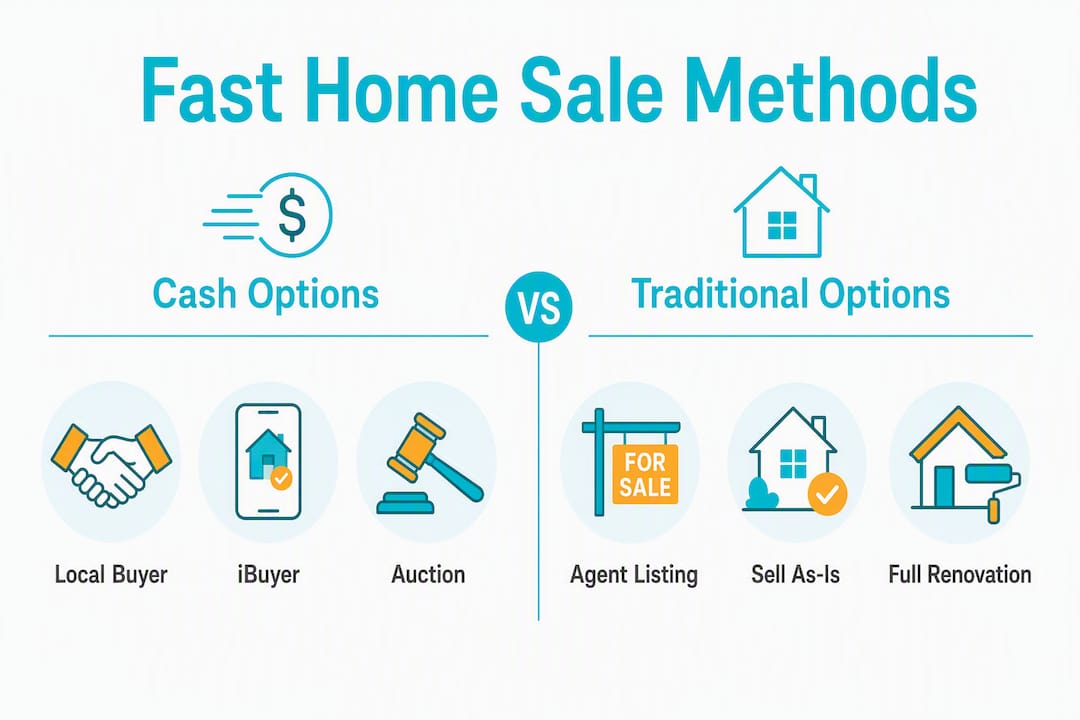 Fast Home Sale Methods

$

Cash Options

VS

Traditional Options

Local Buyer

iBuyer

Auction

FOR SALE

Agent Listing

Sell As-Is

Full Renovation